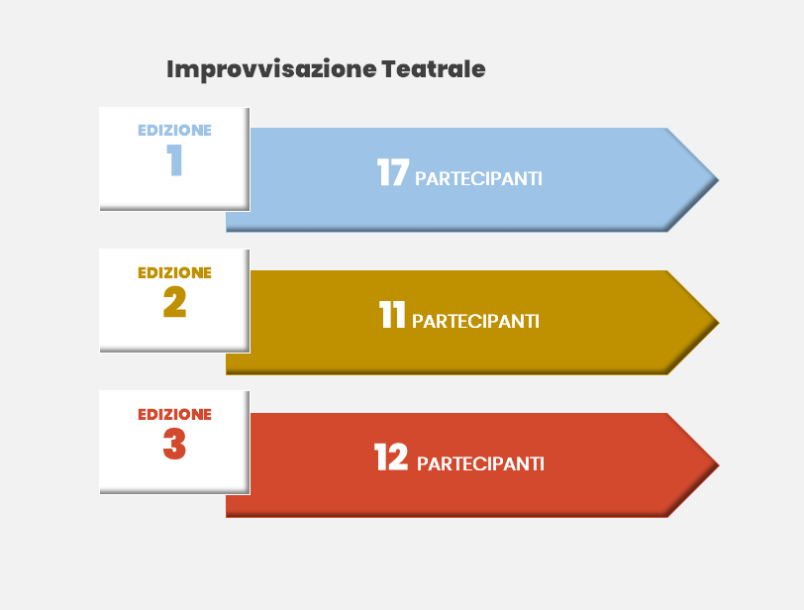 Improvvisazione Teatrale

EDIZIONE
1

17 PARTECIPANTI

EDIZIONE
2

11 PARTECIPANTI

EDIZIONE
3

12 PARTECIPANTI